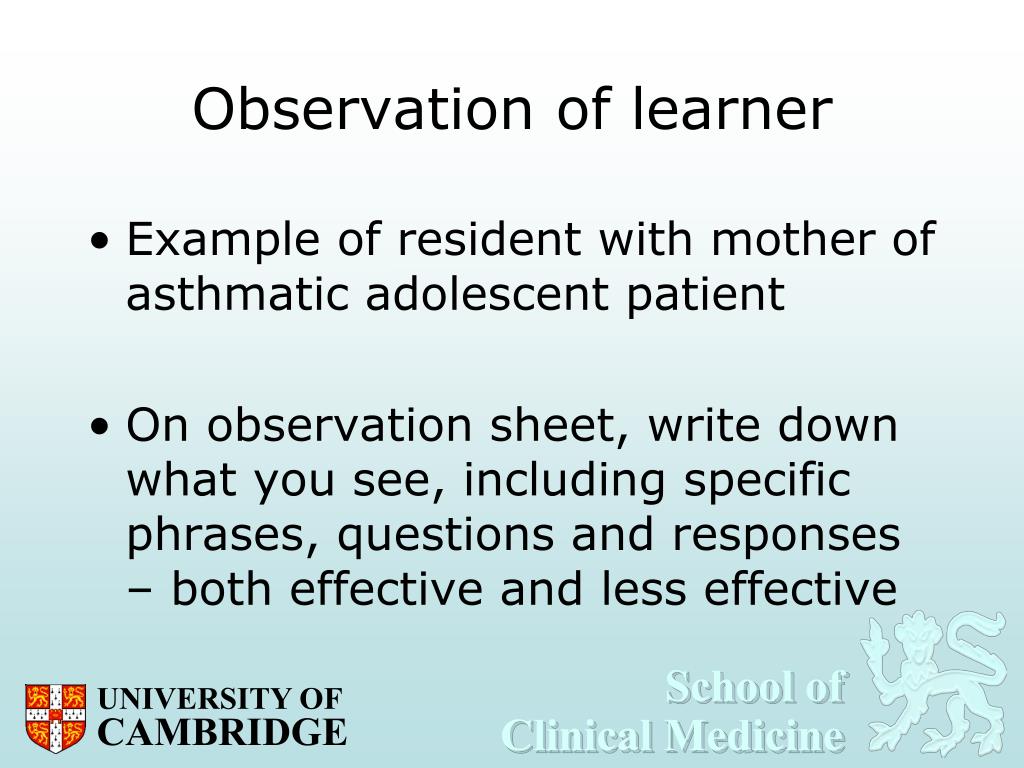 Observation of learner

• Example of resident with mother of asthmatic adolescent patient

• On observation sheet, write down what you see, including specific phrases, questions and responses – both effective and less effective

UNIVERSITY OF CAMBRIDGE

School of Clinical Medicine